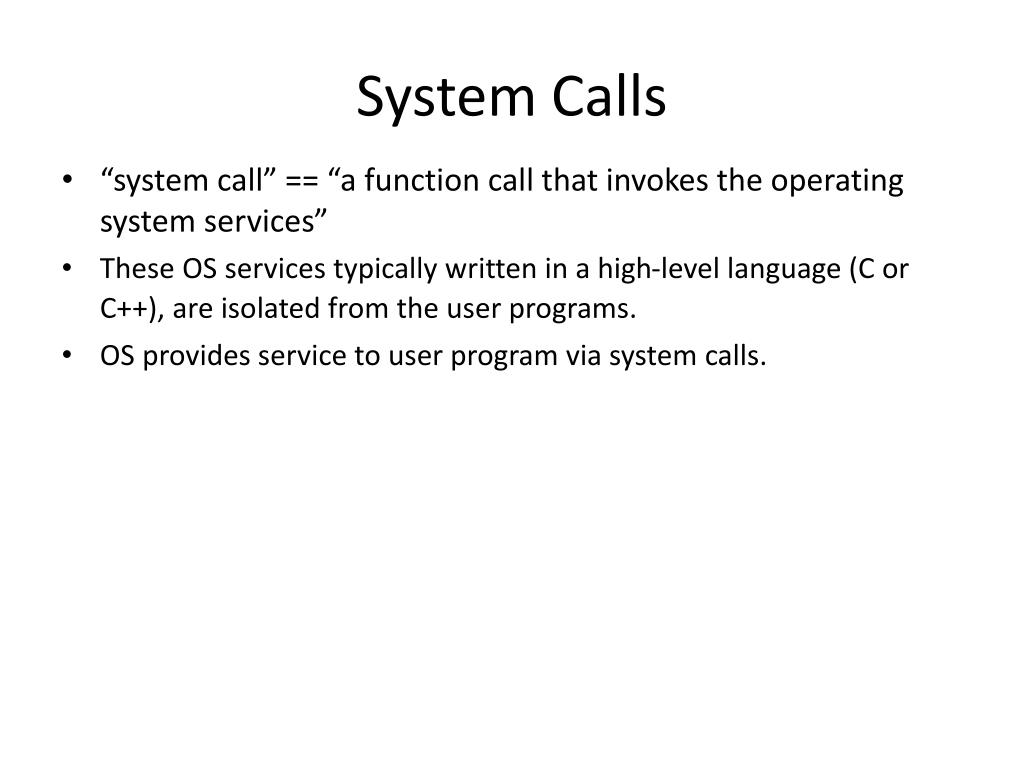 System Calls

• “system call” == “a function call that invokes the operating system services”

• These OS services typically written in a high-level language (C or C++), are isolated from the user programs.

• OS provides service to user program via system calls.